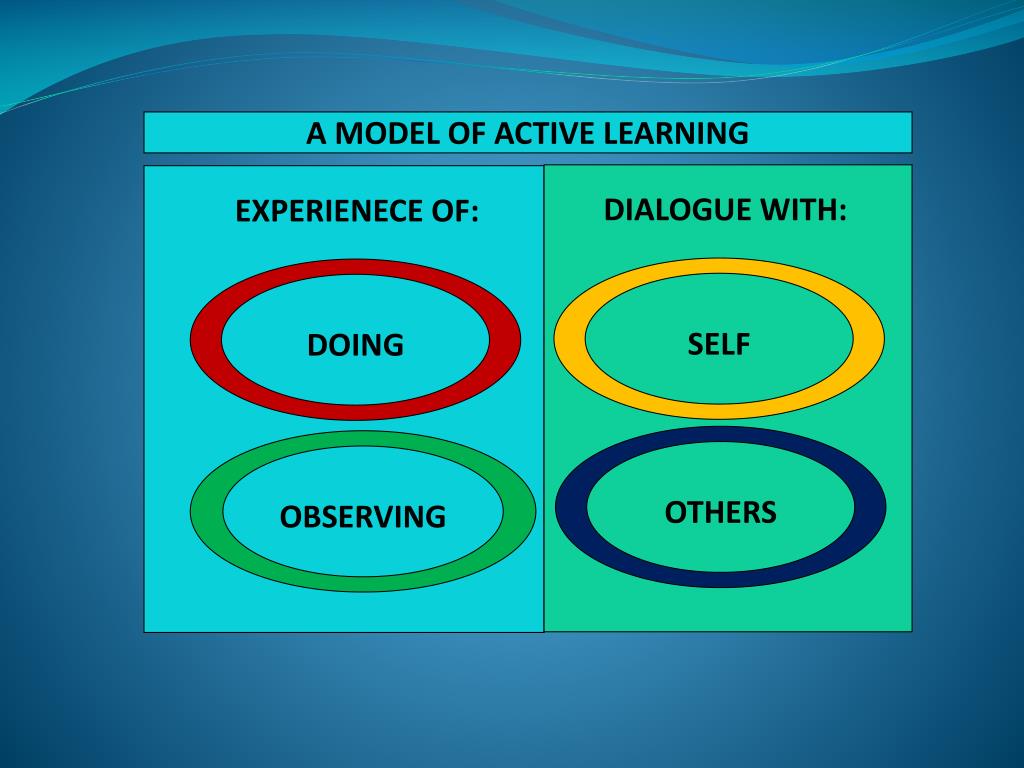 A MODEL OF ACTIVE LEARNING

EXPERIENECE OF:

DOING

OBSERVING

DIALOGUE WITH:

SELF

OTHERS